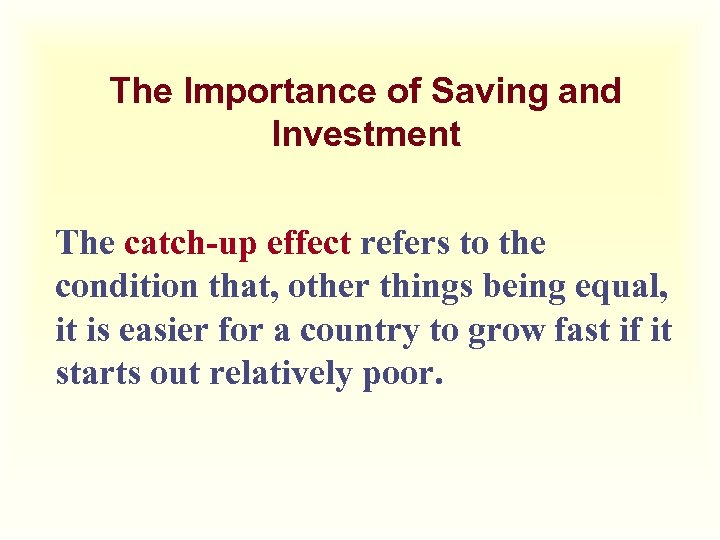 The Importance of Saving and Investment

The catch-up effect refers to the condition that, other things being equal, it is easier for a country to grow fast if it starts out relatively poor.